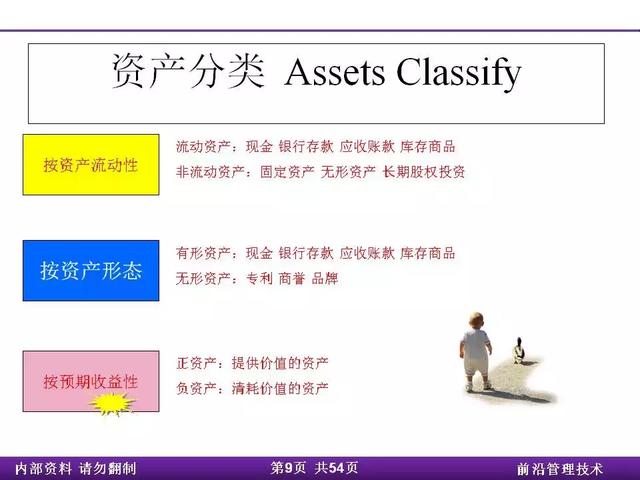 资产分类 Assets Classify

按资产流动性

流动资产：现金 银行存款 应收账款 库存商品

非流动资产：固定资产 无形资产 长期股权投资

按资产形态

有形资产：现金 银行存款 应收账款 库存商品

无形资产：专利 商誉 品牌

按预期收益性

正资产：提供价值的资产

负资产：清耗价值的资产

内部资料 请勿翻制

第9页 共54页

前沿管理技术